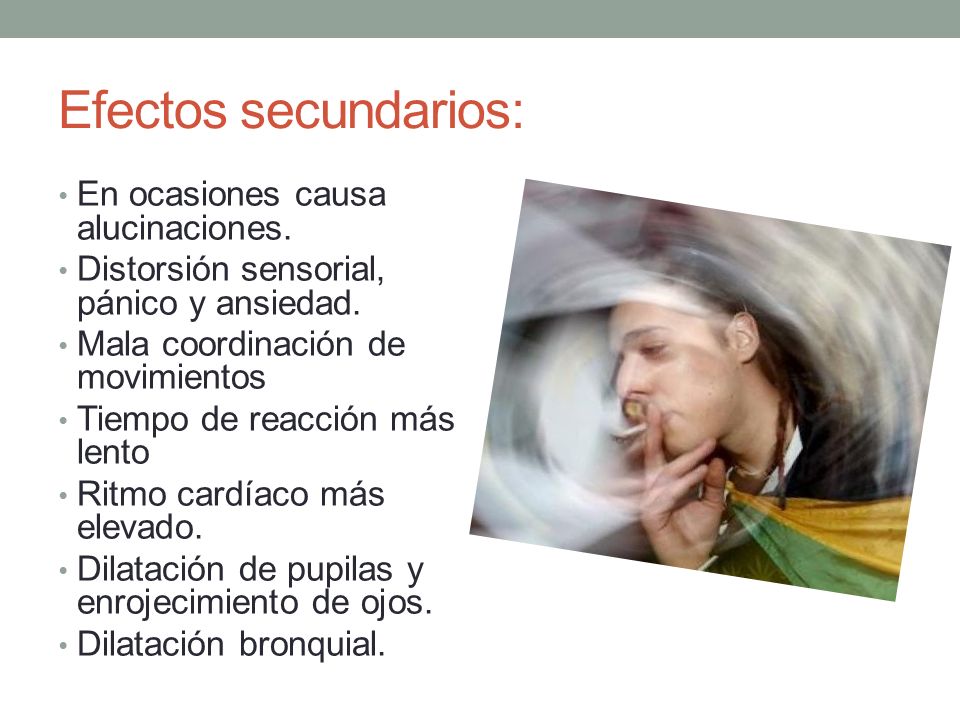 Efectos secundarios:

• En ocasiones causa alucinaciones.
• Distorsión sensorial, pánico y ansiedad.
• Mala coordinación de movimientos
• Tiempo de reacción más lento
• Ritmo cardíaco más elevado.
• Dilatación de pupilas y enrojecimiento de ojos.
• Dilatación bronquial.